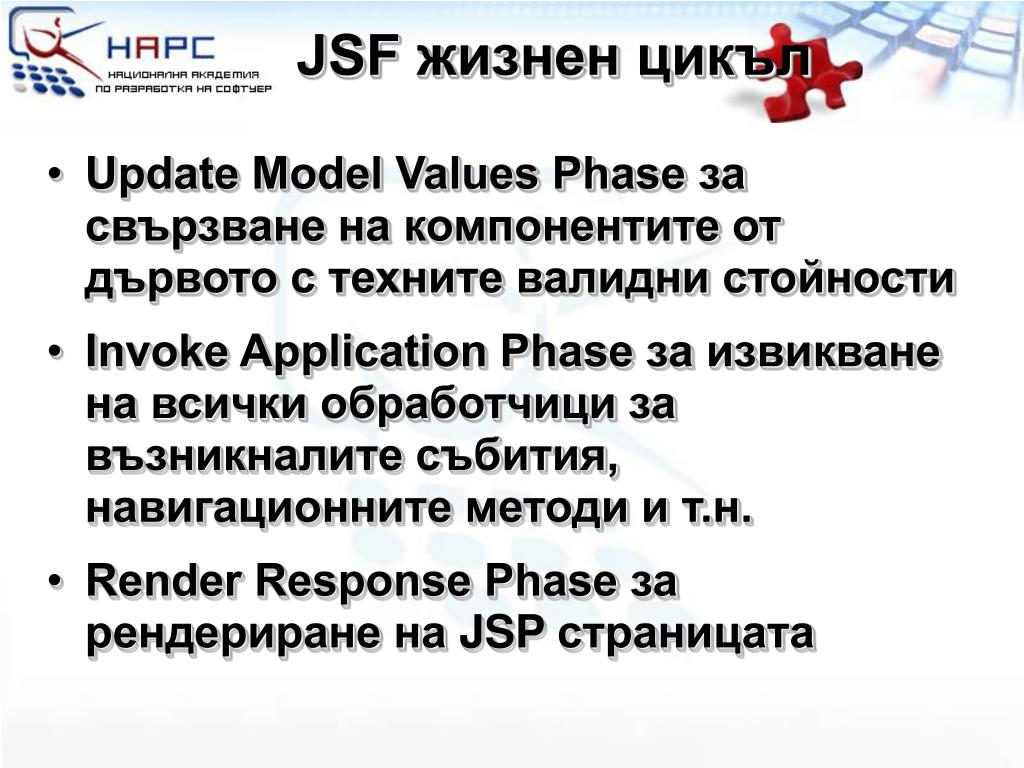 НАРС
НАЦИОНАЛНА АКАДЕМИЯ ПО РАЗРАБОТКА НА СОФТУЕР

JSF жизнен цикъл

• Update Model Values Phase за свързване на компонентите от дървото с техните валидни стойности
• Invoke Application Phase за извикване на всички обработчици за възникналите събития, навигационните методи и т.н.
• Render Response Phase за рендериране на JSP страницата